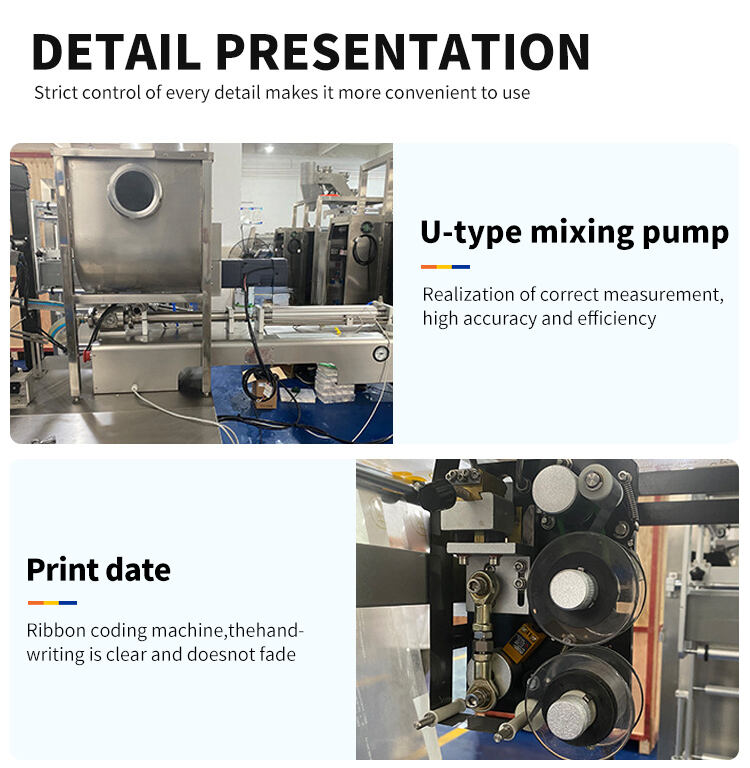 DETAIL PRESENTATION

Strict control of every detail makes it more convenient to use

U-type mixing pump

Realization of correct measurement, high accuracy and efficiency

Print date

Ribbon coding machine,thehandwriting is clear and doesnot fade